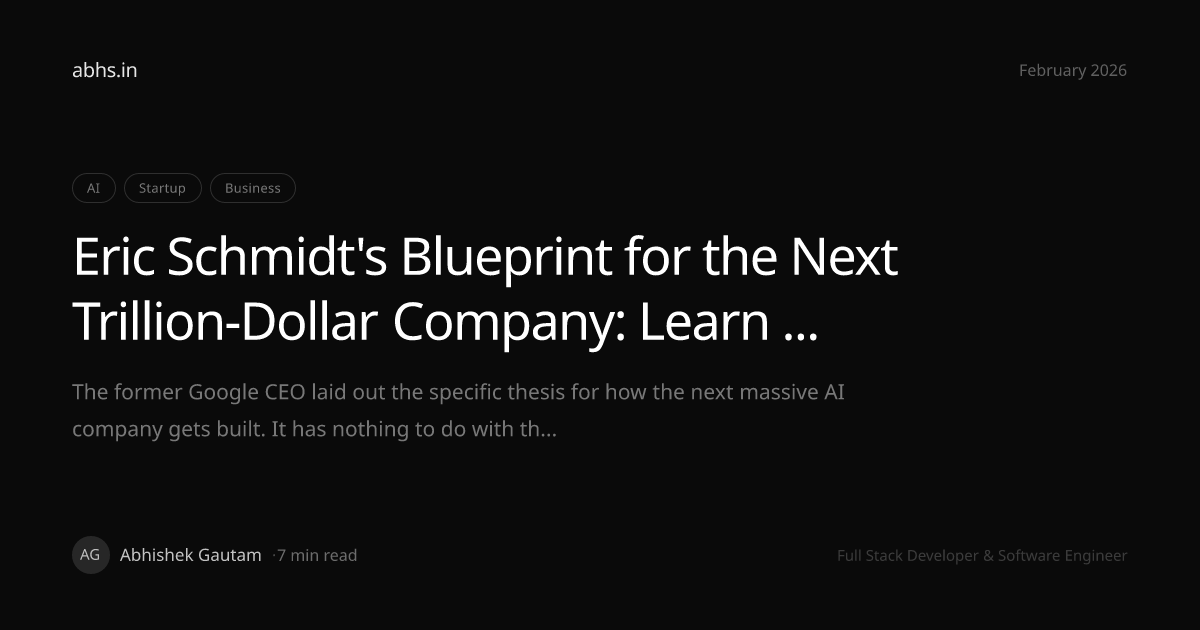 abhs.in

February 2026

AI
Startup
Business

Eric Schmidt's Blueprint for the Next Trillion-Dollar Company: Learn ...

The former Google CEO laid out the specific thesis for how the next massive AI company gets built. It has nothing to do with th...

AG Abhishek Gautam ·7 min read

Full Stack Developer & Software Engineer